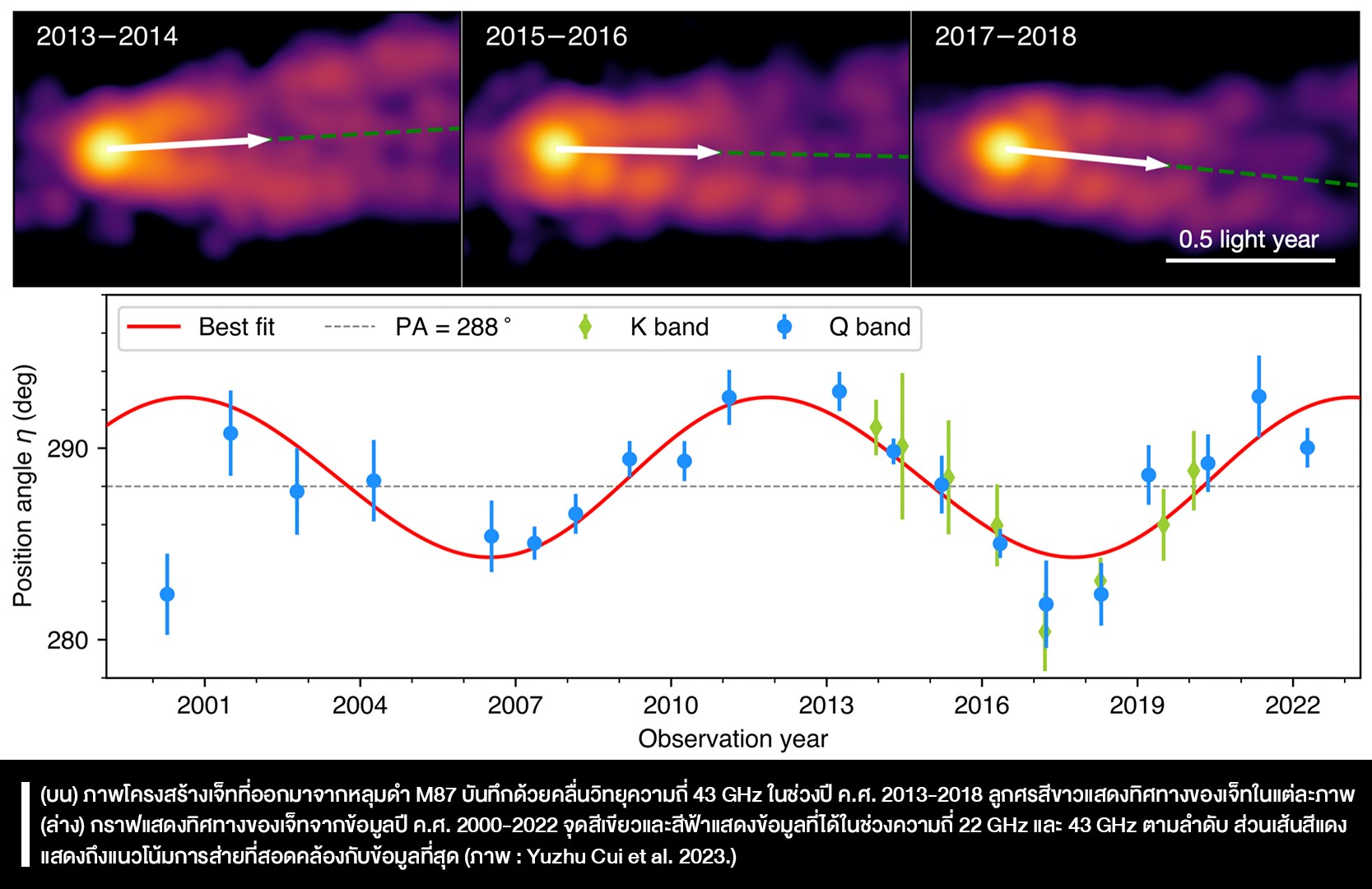 2013–2014

2015–2016

2017–2018

0.5 light year

Best fit
PA = 288 °
K band
Q band

Position angle $\eta$ (deg)

290

280

2001
2004
2007
2010
2013
2016
2019
2022

Observation year

(บน) ภาพโครงสร้างเจ็ทที่ออกมาจากหลุมดำ M87 บันทึกด้วยคลื่นวิทยุความถี่ 43 GHz ในช่วงปี ค.ศ. 2013-2018 ลูกศรสีขาวแสดงทิศทางของเจ็ทในแต่ละภาพ (ล่าง) กราฟแสดงทิศทางของเจ็ทจากข้อมูลปี ค.ศ. 2000-2022 จุดสีเขียวและสีฟ้าแสดงข้อมูลที่ได้ในช่วงความถี่ 22 GHz และ 43 GHz ตามลำดับ ส่วนเส้นสีแดงแสดงถึงแนวโน้มการส่ายที่สอดคล้องกับข้อมูลที่สุด (ภาพ : Yuzhu Cui et al. 2023.)